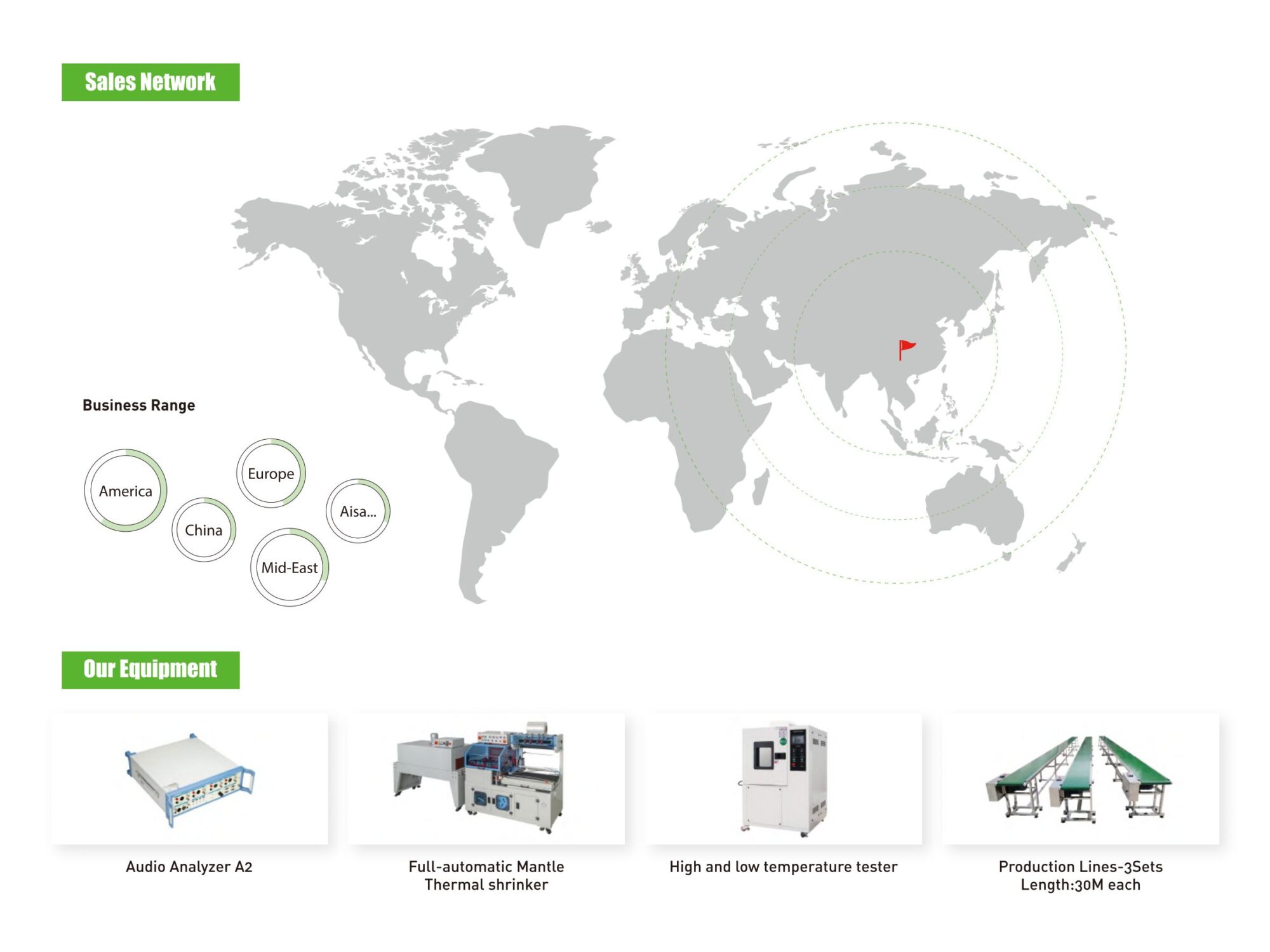 Sales Network

Business Range

America

China

Europe

Mid-East

Aisa...

Our Equipment

Audio Analyzer A2

Full-automatic Mantle Thermal shrinker

High and low temperature tester

Production Lines-3Sets Length:30M each